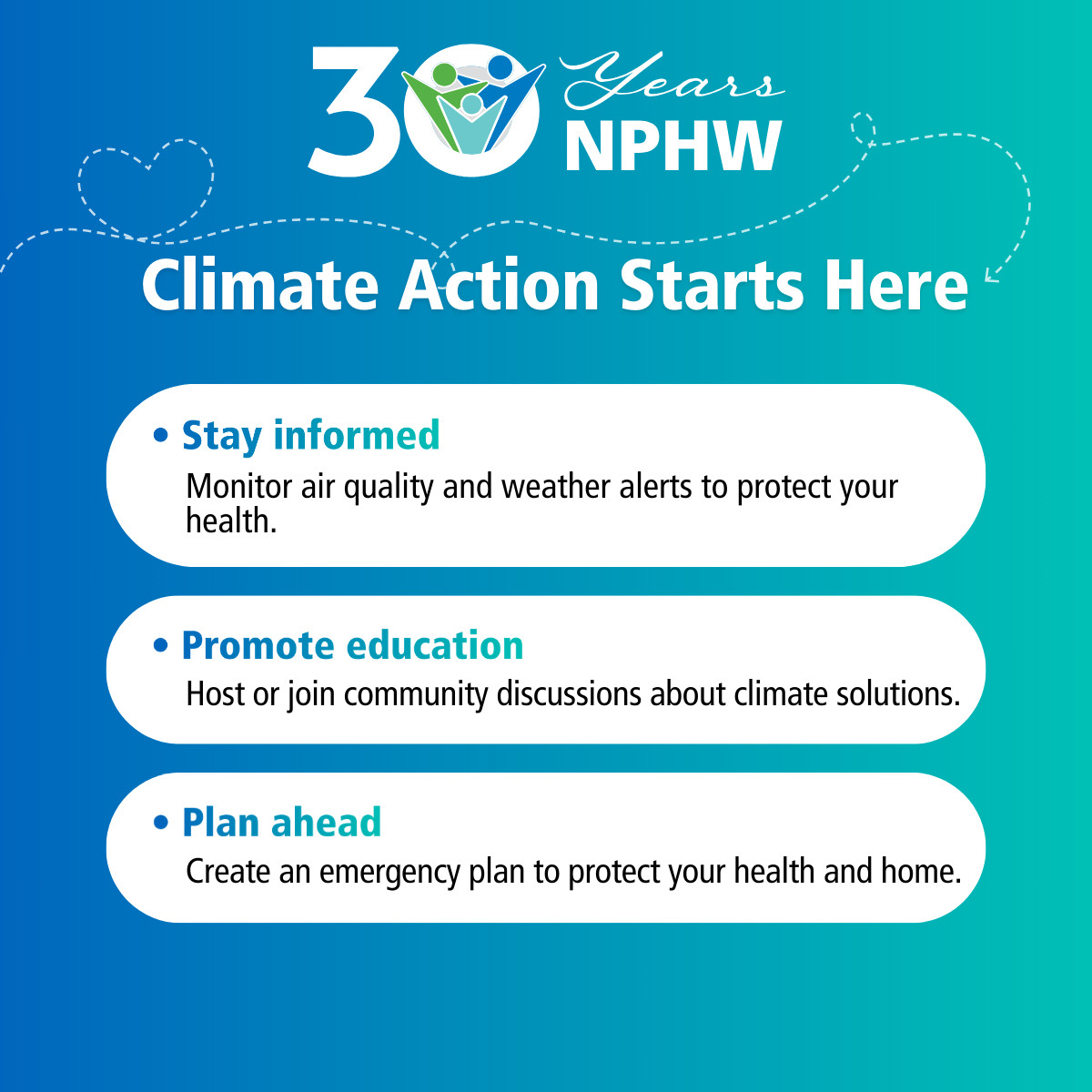 30 Years NPHW

Climate Action Starts Here

• Stay informed
Monitor air quality and weather alerts to protect your health.

• Promote education
Host or join community discussions about climate solutions.

• Plan ahead
Create an emergency plan to protect your health and home.